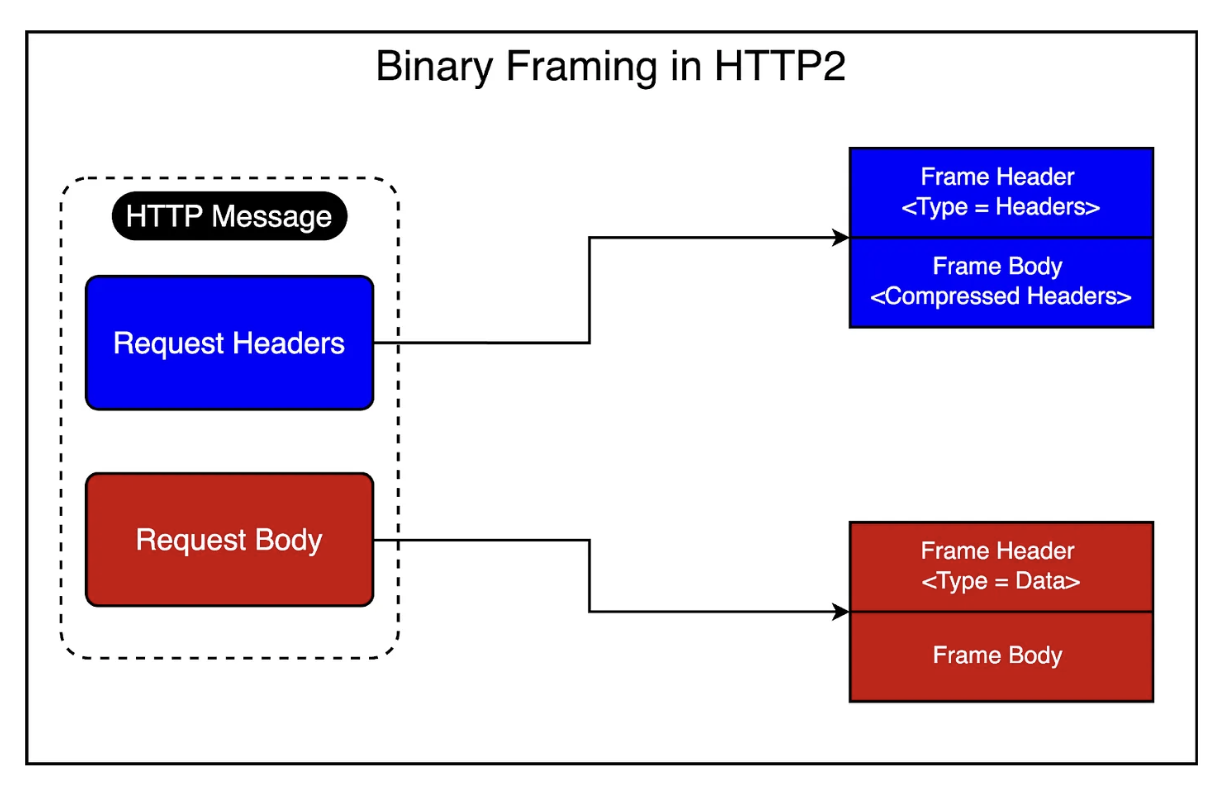 Binary Framing in HTTP2

HTTP Message

Request Headers

Request Body

Frame Header
<Type = Headers>

Frame Body
<Compressed Headers>

Frame Header
<Type = Data>

Frame Body